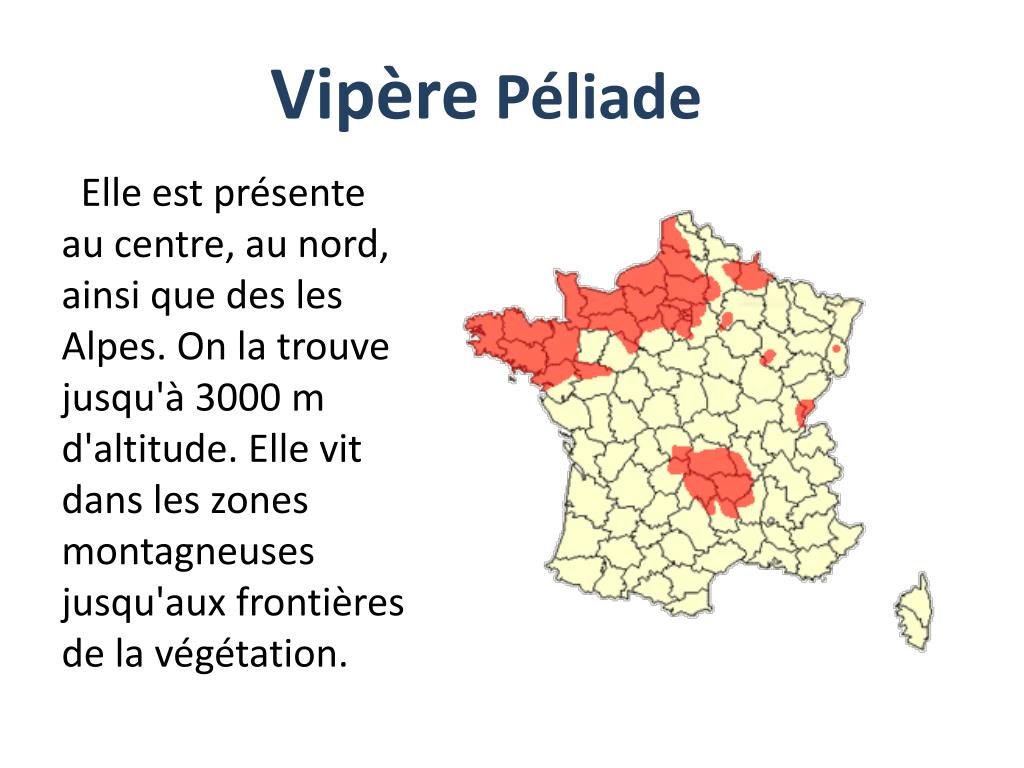 Vipère Péliade

Elle est présente au centre, au nord, ainsi que des les Alpes. On la trouve jusqu'à 3000 m d'altitude. Elle vit dans les zones montagneuses jusqu'aux frontières de la végétation.